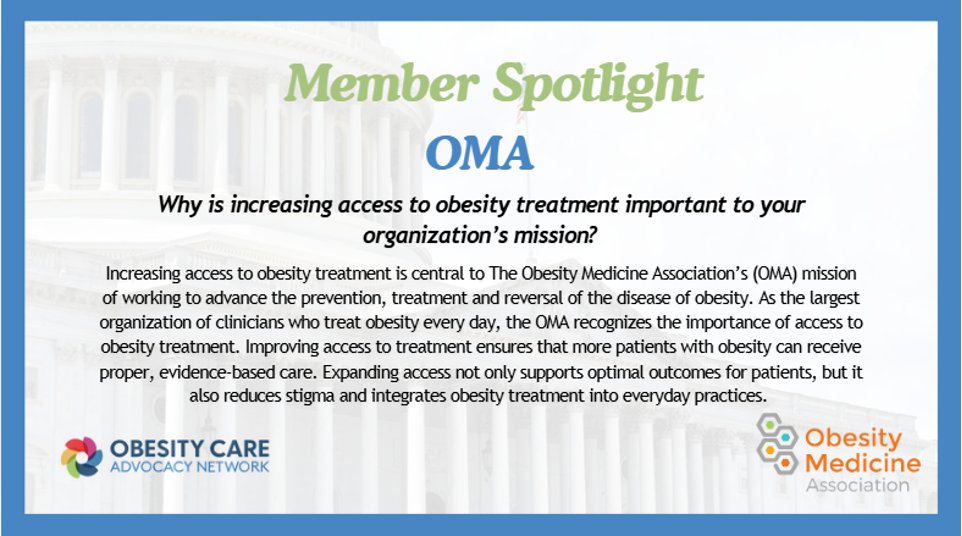 Member Spotlight

OMA

Why is increasing access to obesity treatment important to your organization's mission?

Increasing access to obesity treatment is central to The Obesity Medicine Association's (OMA) mission of working to advance the prevention, treatment and reversal of the disease of obesity. As the largest organization of clinicians who treat obesity every day, the OMA recognizes the importance of access to obesity treatment. Improving access to treatment ensures that more patients with obesity can receive proper, evidence-based care. Expanding access not only supports optimal outcomes for patients, but it also reduces stigma and integrates obesity treatment into everyday practices.

OBESITY CARE ADVOCACY NETWORK

Obesity Medicine Association